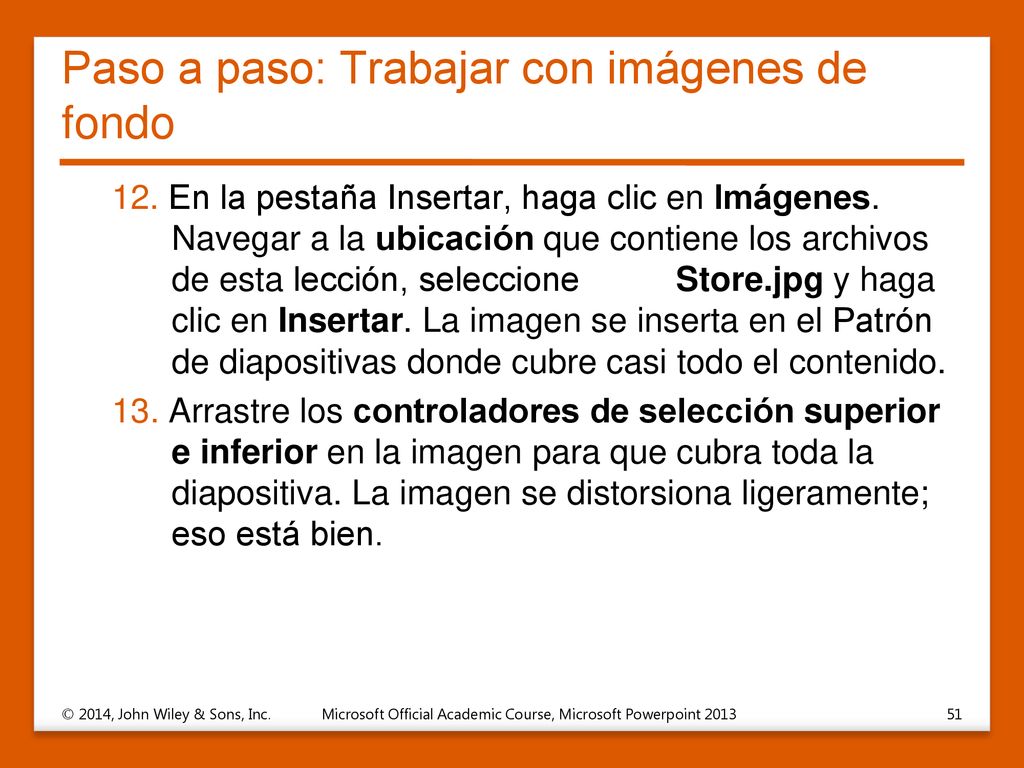 Paso a paso: Trabajar con imágenes de fondo

12. En la pestaña Insertar, haga clic en Imágenes. Navegar a la ubicación que contiene los archivos de esta lección, seleccione Store.jpg y haga clic en Insertar. La imagen se inserta en el Patrón de diapositivas donde cubre casi todo el contenido.

13. Arrastre los controladores de selección superior e inferior en la imagen para que cubra toda la diapositiva. La imagen se distorsiona ligeramente; eso está bien.

© 2014, John Wiley & Sons, Inc. Microsoft Official Academic Course, Microsoft Powerpoint 2013 51